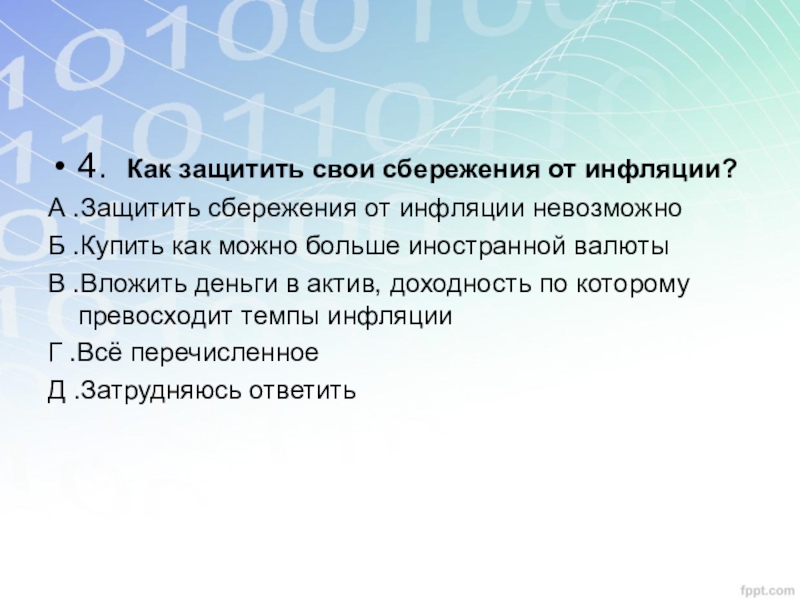 • 4. Как защитить свои сбережения от инфляции?

А .Защитить сбережения от инфляции невозможно

Б .Купить как можно больше иностранной валюты

В .Вложить деньги в актив, доходность по которому превосходит темпы инфляции

Г .Всё перечисленное

Д .Затрудняюсь ответить

fppt.com